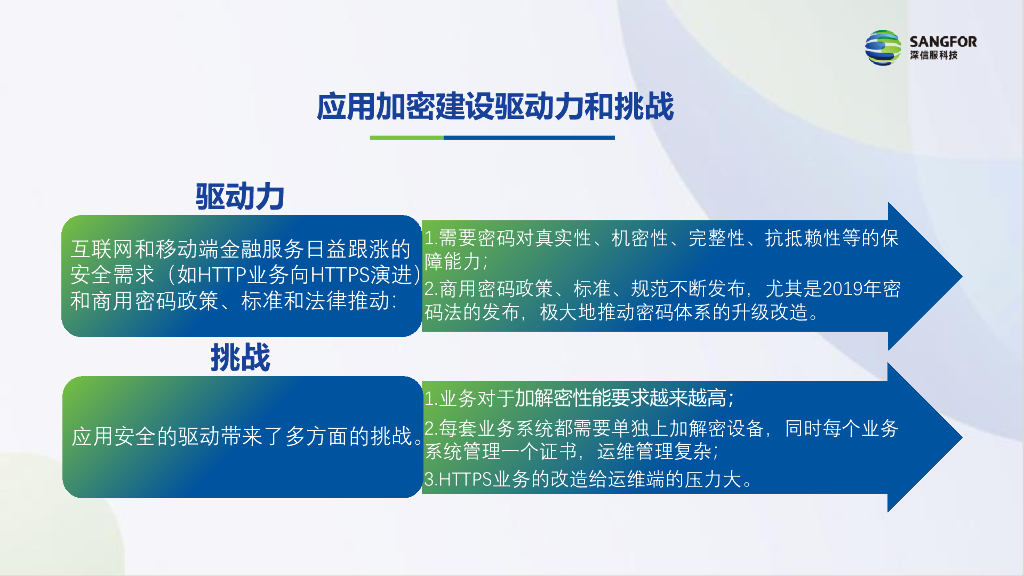 SANGFOR
深信服科技

应用加密建设驱动力和挑战

驱动力

互联网和移动端金融服务日益跟涨的安全需求（如HTTP业务向HTTPS演进）和商用密码政策、标准和法律推动：

1.需要密码对真实性、机密性、完整性、抗抵赖性等的保障能力；
2.商用密码政策、标准、规范不断发布，尤其是2019年密码法的发布，极大地推动密码体系的升级改造。

挑战

应用安全的驱动带来了多方面的挑战。

1.业务对于加解密性能要求越来越高；
2.每套业务系统都需要单独上加解密设备，同时每个业务系统管理一个证书，运维管理复杂；
3.HTTPS业务的改造给运维端的压力大。